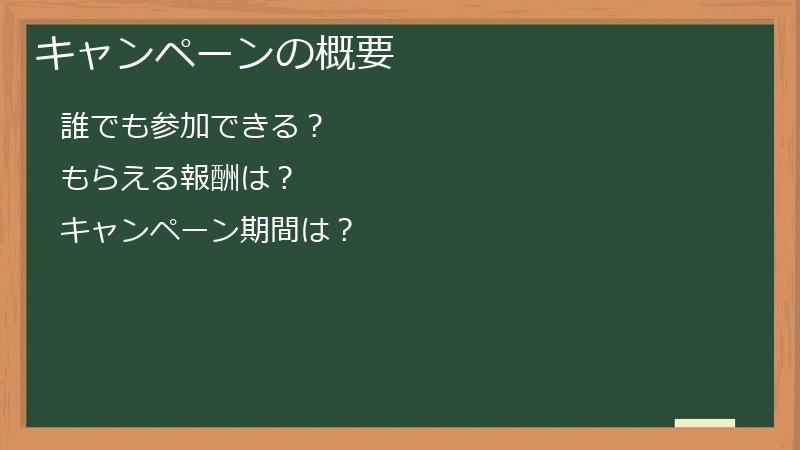 キャンペーンの概要

誰でも参加できる？

もらえる報酬は？

キャンペーン期間は？